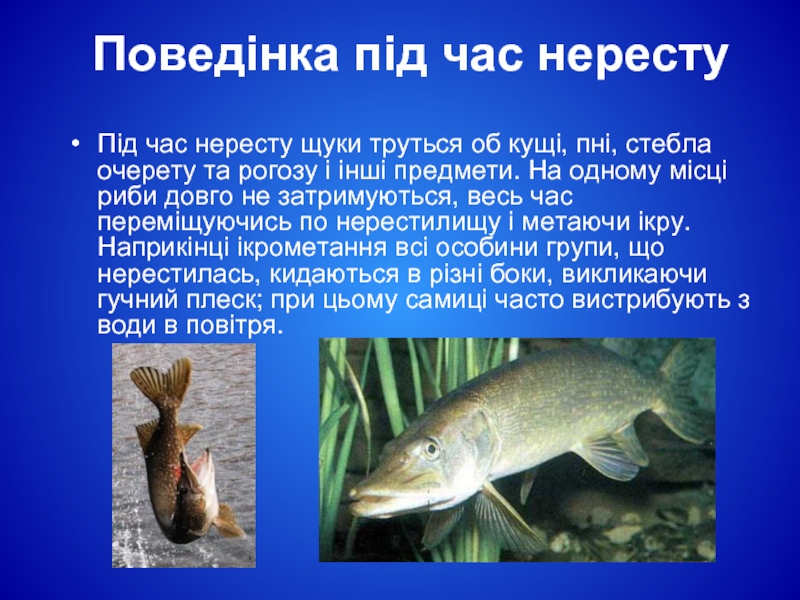 Поведінка під час нересту

• Під час нересту щуки труться об кущі, пні, стебла очерету та рогозу і інші предмети. На одному місці риби довго не затримуються, весь час переміщуючись по нерестилищу і метаючи ікру. Наприкінці ікрометання всі особини групи, що нерестилась, кидаються в різні боки, викликаючи гучний плеск; при цьому самиці часто вистрибують з води в повітря.